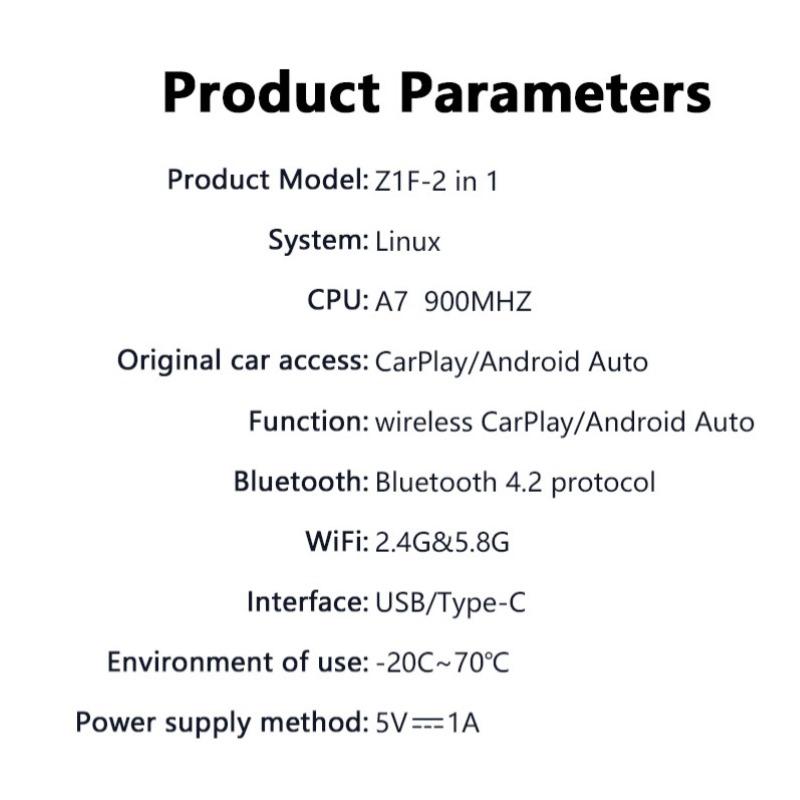 Product Parameters

Product Model: Z1F-2 in 1

System: Linux

CPU: A7 900MHZ

Original car access: CarPlay/Android Auto

Function: wireless CarPlay/Android Auto

Bluetooth: Bluetooth 4.2 protocol

WiFi: 2.4G&5.8G

Interface: USB/Type-C

Environment of use: -20C~70℃

Power supply method: 5V⎓1A